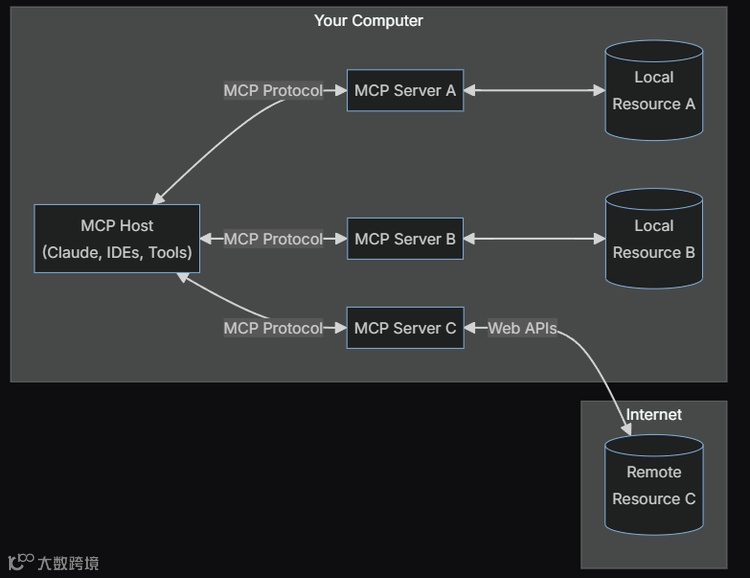 Your Computer

MCP Protocol

MCP Server A

Local Resource A

MCP Host (Claude, IDEs, Tools)

MCP Protocol

MCP Server B

Local Resource B

MCP Protocol

MCP Server C

Web APIs

Internet

Remote Resource C

大数跨境